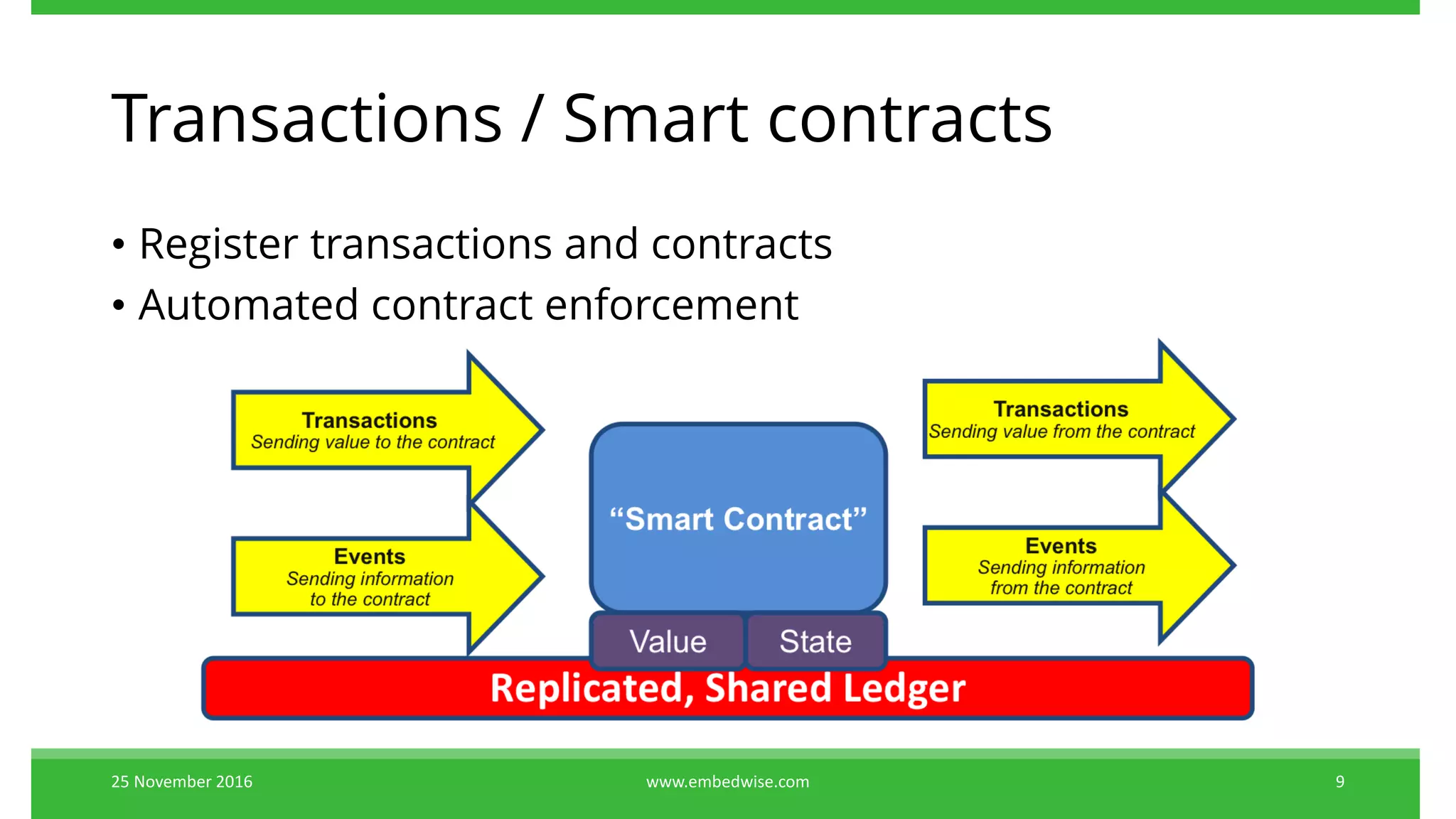 Transactions / Smart contracts

• Register transactions and contracts
• Automated contract enforcement

Transactions
Sending value to the contract

Events
Sending information to the contract

"Smart Contract"

Value

State

Transactions
Sending value from the contract

Events
Sending information from the contract

Replicated, Shared Ledger

25 November 2016

www.embedwise.com

9